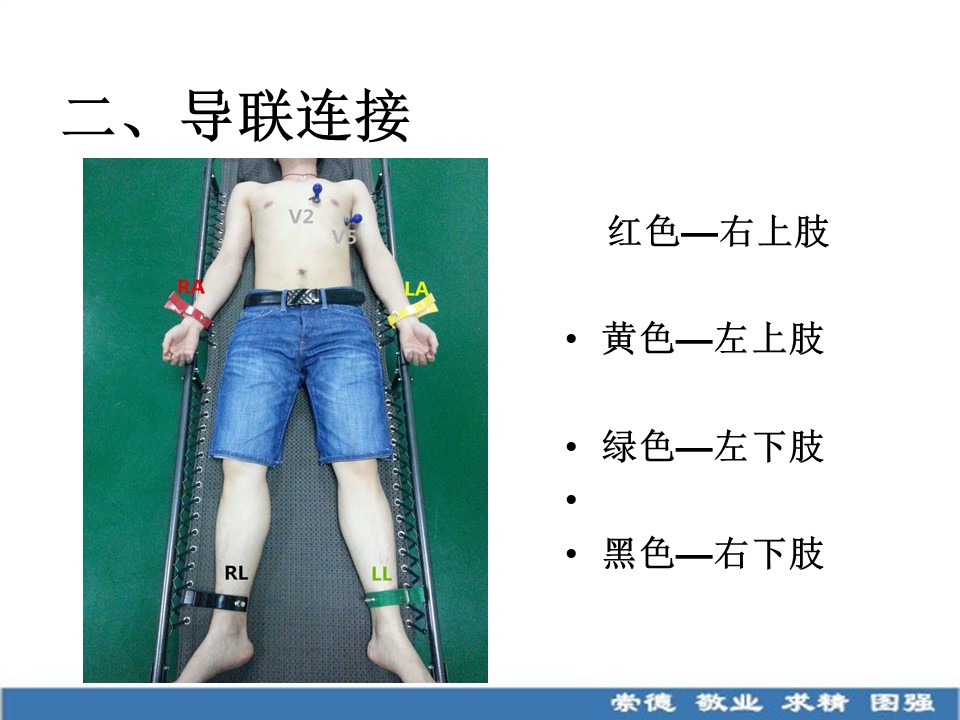 二、导联连接

V2
V5
RA
LA
RL
LL

红色—右上肢

• 黄色—左上肢

• 绿色—左下肢
•
• 黑色—右下肢

崇德 敬业 求精 图强